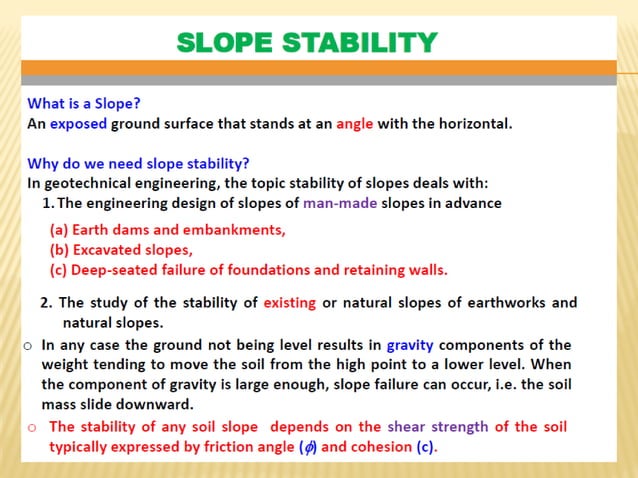 SLOPE STABILITY

What is a Slope?
An exposed ground surface that stands at an angle with the horizontal.

Why do we need slope stability?
In geotechnical engineering, the topic stability of slopes deals with:
1. The engineering design of slopes of man-made slopes in advance

(a) Earth dams and embankments,
(b) Excavated slopes,
(c) Deep-seated failure of foundations and retaining walls.

2. The study of the stability of existing or natural slopes of earthworks and natural slopes.

o In any case the ground not being level results in gravity components of the weight tending to move the soil from the high point to a lower level. When the component of gravity is large enough, slope failure can occur, i.e. the soil mass slide downward.

o The stability of any soil slope depends on the shear strength of the soil typically expressed by friction angle ($\phi$) and cohesion (c).